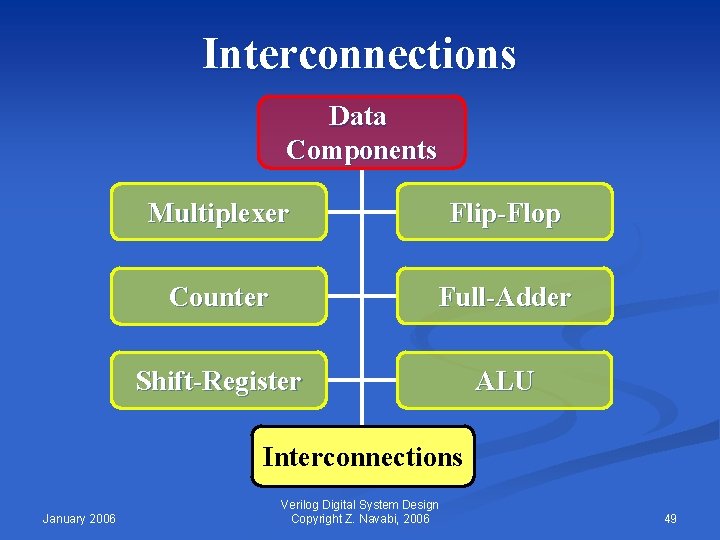 Interconnections

Data Components

Multiplexer

Flip-Flop

Counter

Full-Adder

Shift-Register

ALU

Interconnections

January 2006

Verilog Digital System Design
Copyright Z. Navabi, 2006

49